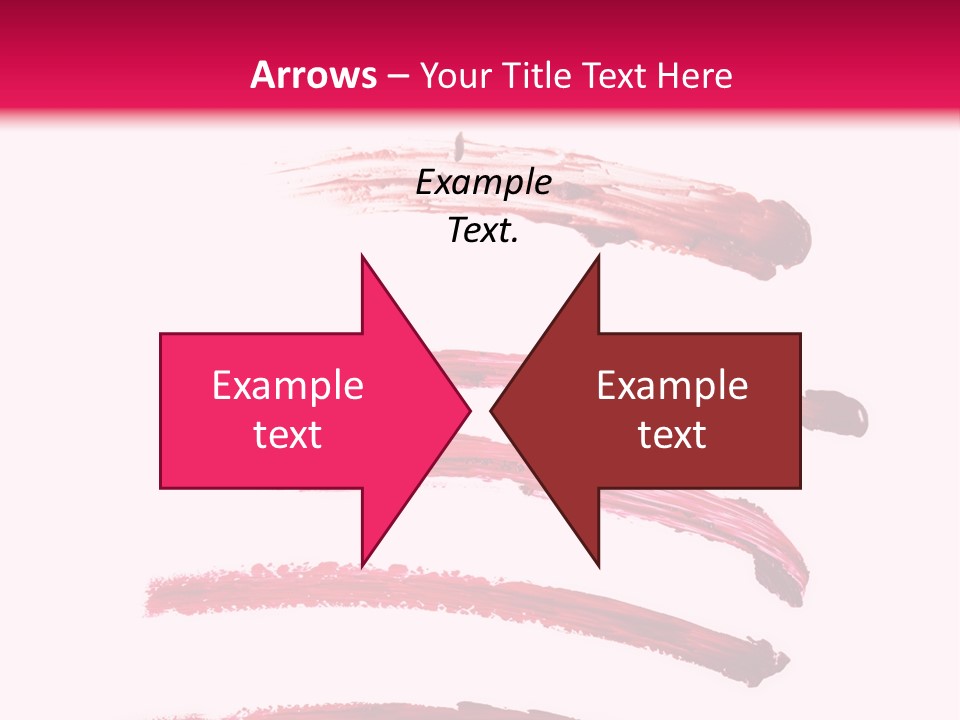 Arrows – Your Title Text Here

Example Text.

Example text

Example text